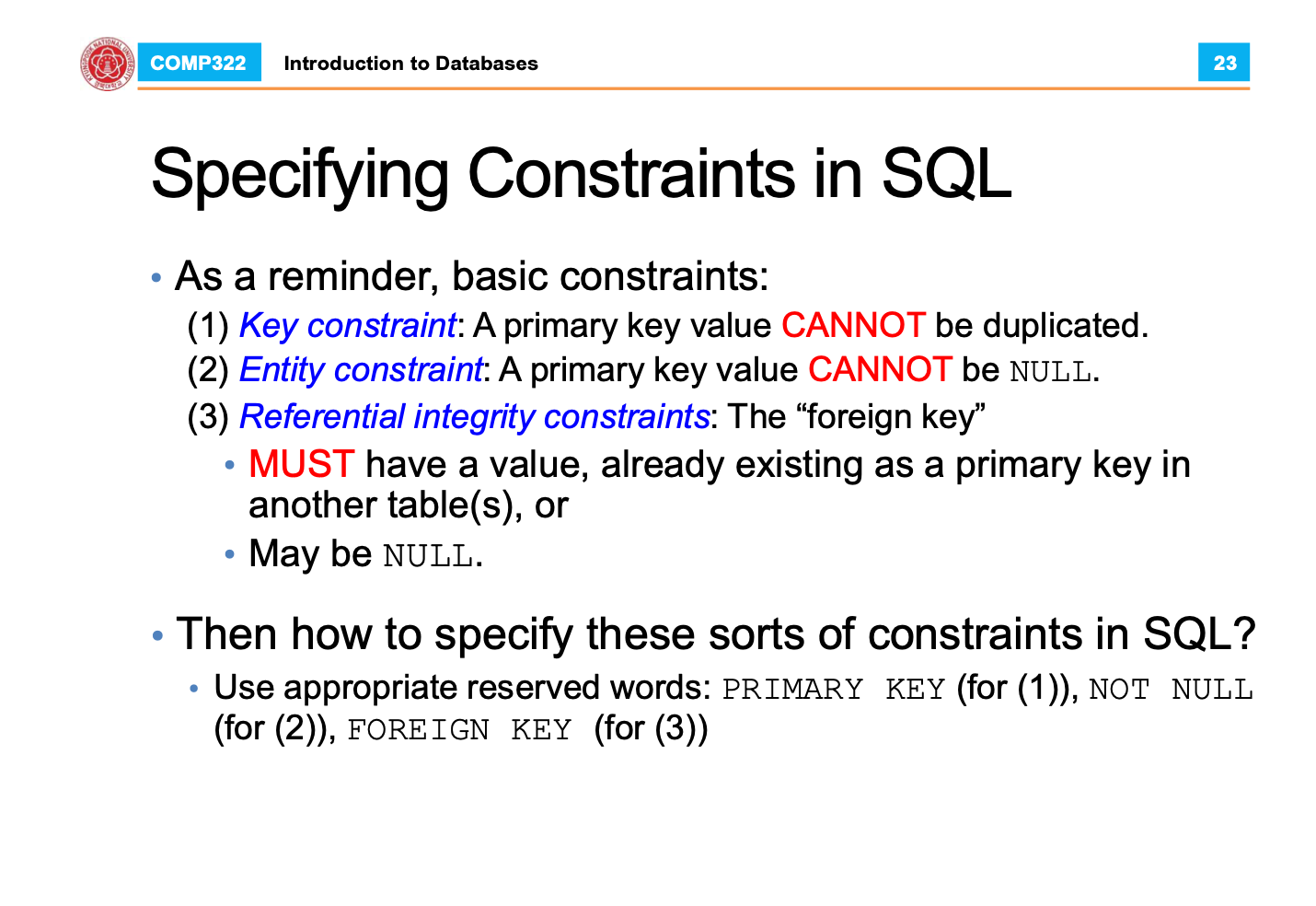 COMP322 Introduction to Databases 23

Specifying Constraints in SQL

• As a reminder, basic constraints:
(1) Key constraint: A primary key value CANNOT be duplicated.
(2) Entity constraint: A primary key value CANNOT be NULL.
(3) Referential integrity constraints: The “foreign key”
• MUST have a value, already existing as a primary key in another table(s), or
• May be NULL.

• Then how to specify these sorts of constraints in SQL?
• Use appropriate reserved words: PRIMARY KEY (for (1)), NOT NULL (for (2)), FOREIGN KEY (for (3))